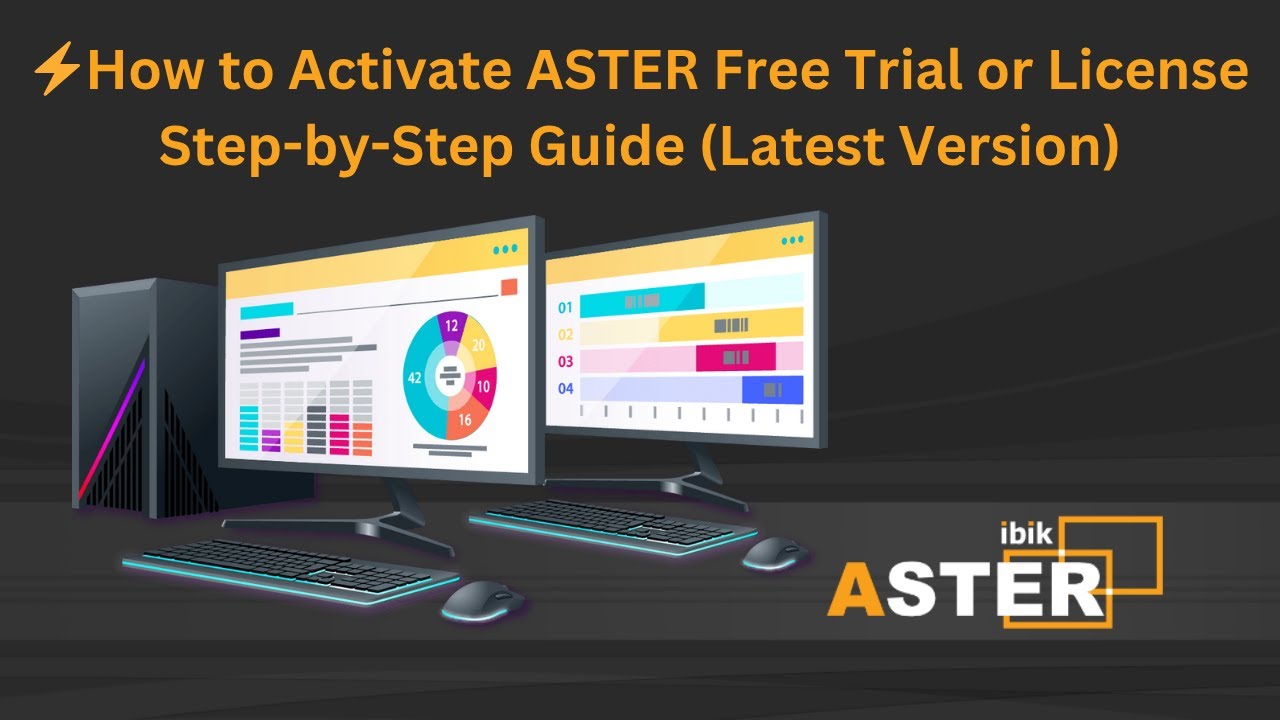 ⚡How to Activate ASTER Free Trial or License Step-by-Step Guide (Latest Version)

12
20
10
16
42

01
02
03
04

ibik
ASTER